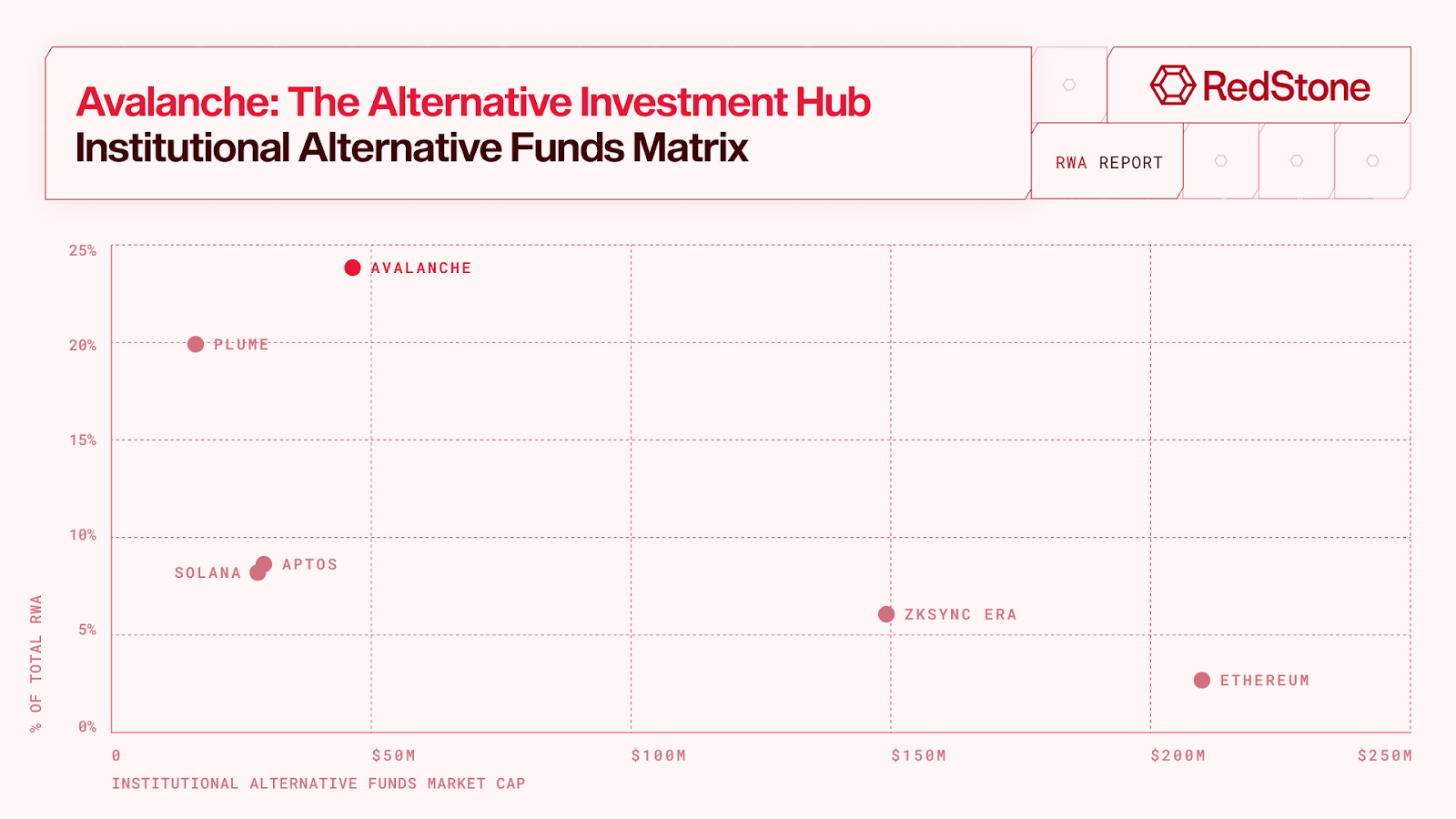 Avalanche: The Alternative Investment Hub
Institutional Alternative Funds Matrix

RedStone

RWA REPORT

25%
20%
15%
10%
5%
0%

% OF TOTAL RWA

AVALANCHE
PLUME
SOLANA
APTOS
ZKSYNC ERA
ETHEREUM

0
$50M
$100M
$150M
$200M
$250M

INSTITUTIONAL ALTERNATIVE FUNDS MARKET CAP